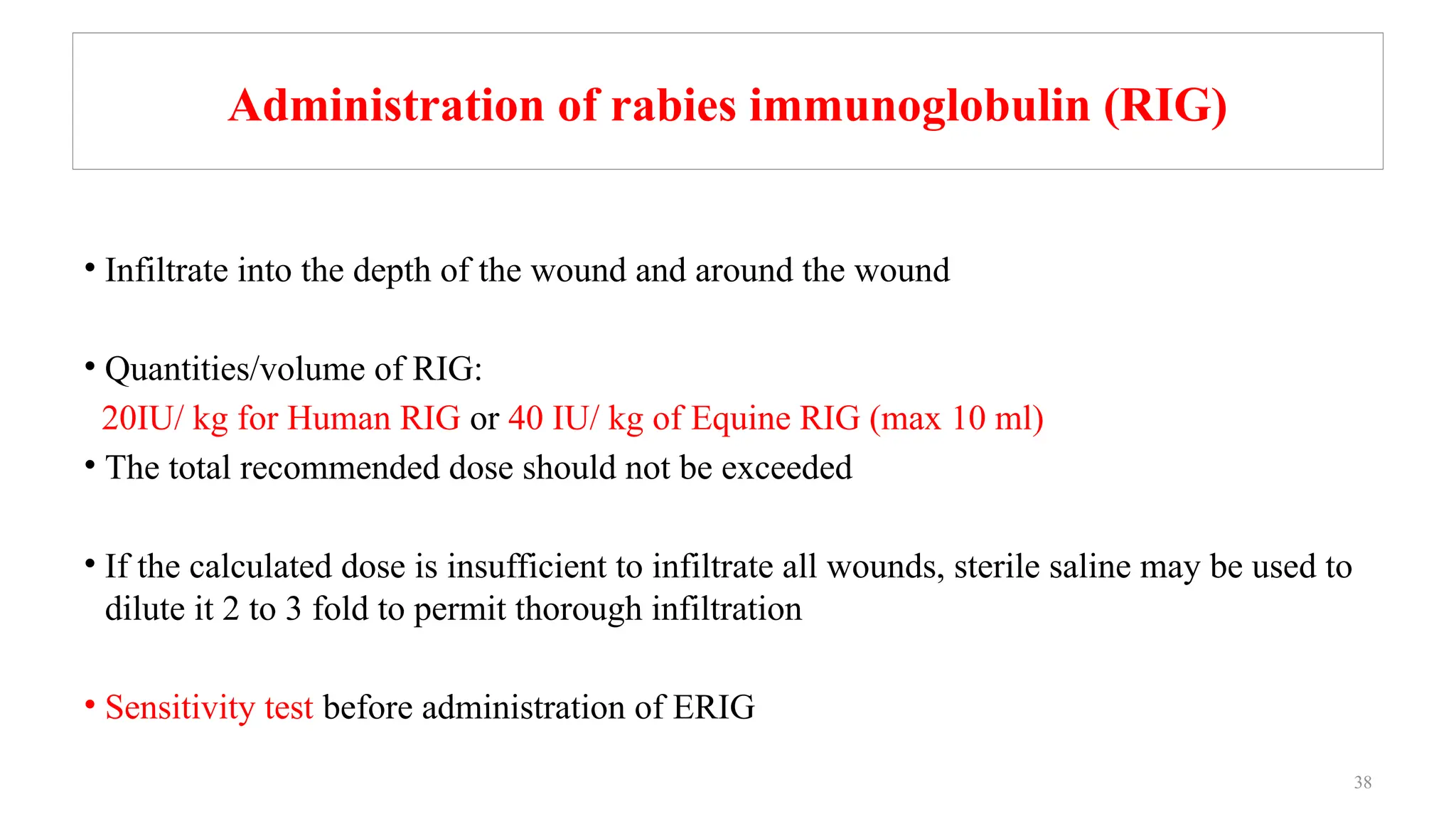 Administration of rabies immunoglobulin (RIG)

• Infiltrate into the depth of the wound and around the wound

• Quantities/volume of RIG:
20IU/ kg for Human RIG or 40 IU/ kg of Equine RIG (max 10 ml)

• The total recommended dose should not be exceeded

• If the calculated dose is insufficient to infiltrate all wounds, sterile saline may be used to dilute it 2 to 3 fold to permit thorough infiltration

• Sensitivity test before administration of ERIG

38